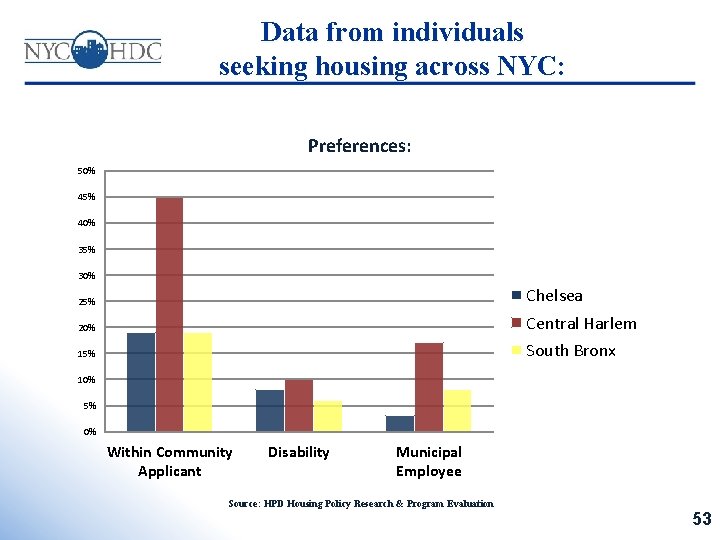 NYC HDC

Data from individuals seeking housing across NYC:

Preferences:

50%
45%
40%
35%
30%
25%
20%
15%
10%
5%
0%

Within Community Applicant
Disability
Municipal Employee

Chelsea
Central Harlem
South Bronx

Source: HPD Housing Policy Research & Program Evaluation

53